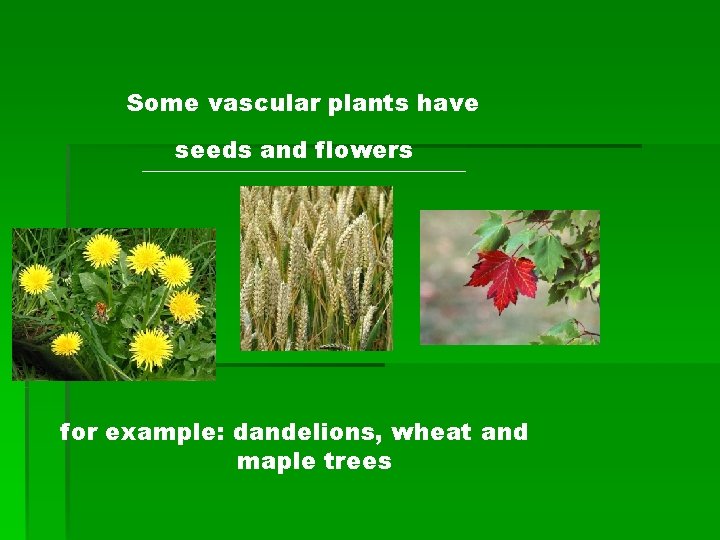 Some vascular plants have

seeds and flowers

for example: dandelions, wheat and maple trees